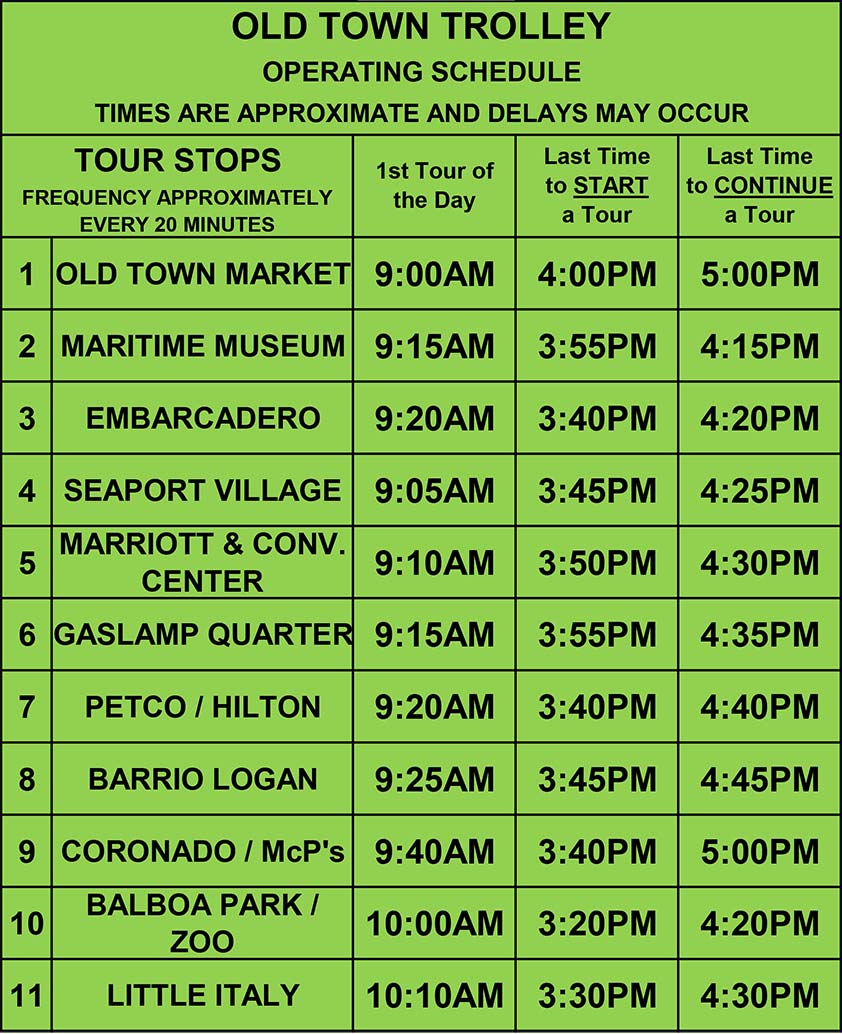 OLD TOWN TROLLEY
OPERATING SCHEDULE
TIMES ARE APPROXIMATE AND DELAYS MAY OCCUR

| TOUR STOPS FREQUENCY APPROXIMATELY EVERY 20 MINUTES | | 1st Tour of the Day | Last Time to START a Tour | Last Time to CONTINUE a Tour |
|---|---|---|---|---|
| 1 | OLD TOWN MARKET | 9:00AM | 4:00PM | 5:00PM |
| 2 | MARITIME MUSEUM | 9:15AM | 3:55PM | 4:15PM |
| 3 | EMBARCADERO | 9:20AM | 3:40PM | 4:20PM |
| 4 | SEAPORT VILLAGE | 9:05AM | 3:45PM | 4:25PM |
| 5 | MARRIOTT & CONV. CENTER | 9:10AM | 3:50PM | 4:30PM |
| 6 | GASLAMP QUARTER | 9:15AM | 3:55PM | 4:35PM |
| 7 | PETCO / HILTON | 9:20AM | 3:40PM | 4:40PM |
| 8 | BARRIO LOGAN | 9:25AM | 3:45PM | 4:45PM |
| 9 | CORONADO / McP's | 9:40AM | 3:40PM | 5:00PM |
| 10 | BALBOA PARK / ZOO | 10:00AM | 3:20PM | 4:20PM |
| 11 | LITTLE ITALY | 10:10AM | 3:30PM | 4:30PM |